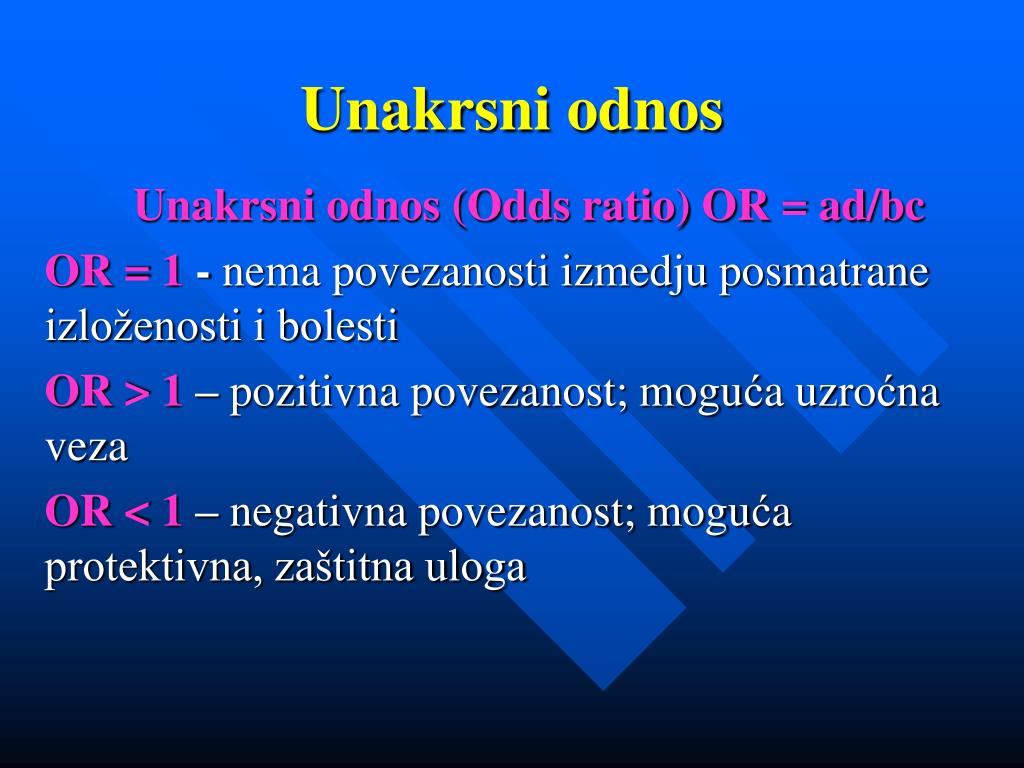 Unakrsni odnos

Unakrsni odnos (Odds ratio) OR = ad/bc

OR = 1 - nema povezanosti izmedju posmatrane izloženosti i bolesti

OR > 1 – pozitivna povezanost; moguća uzroćna veza

OR < 1 – negativna povezanost; moguća protektivna, zaštitna uloga